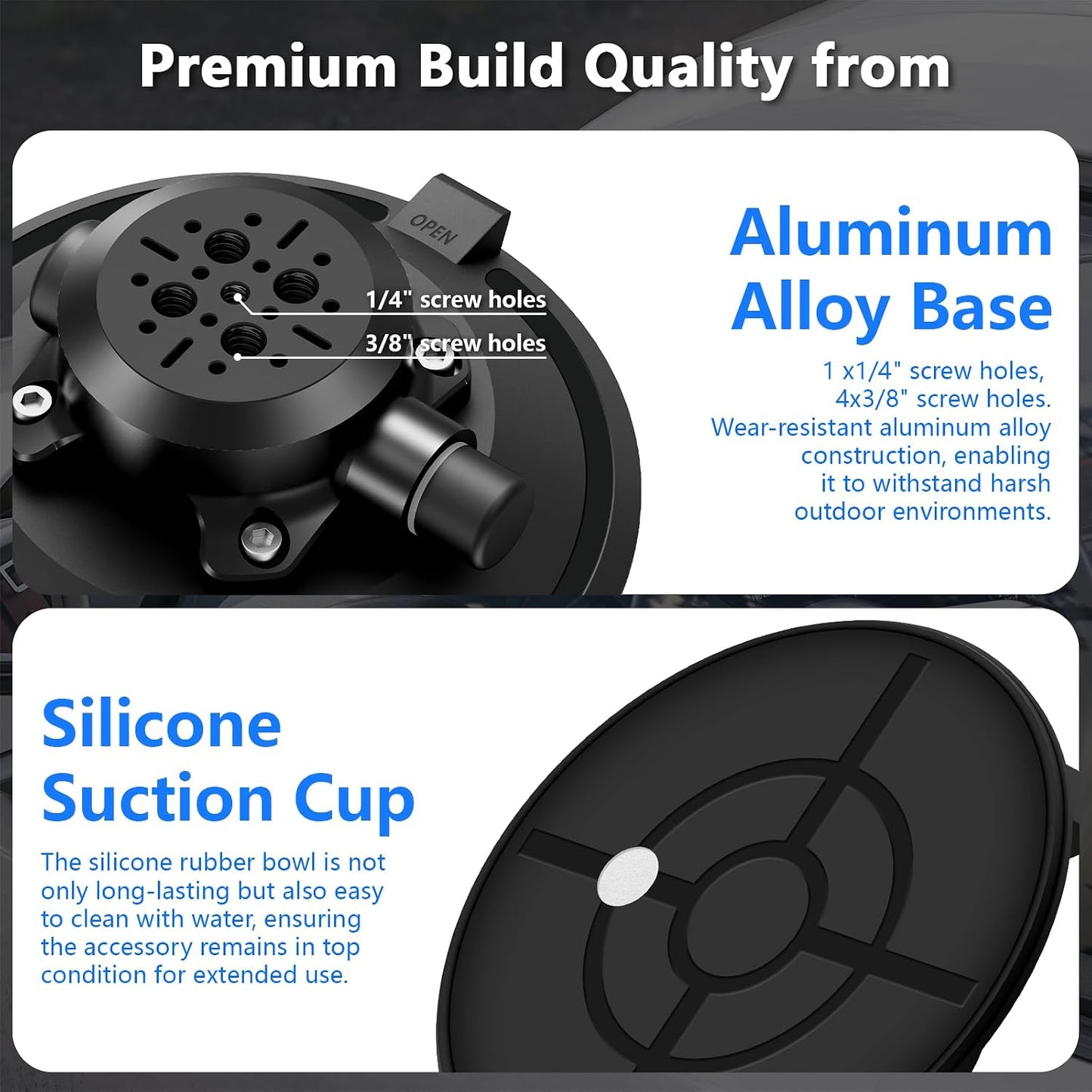 Premium Build Quality from

OPEN

1/4" screw holes

3/8" screw holes

Aluminum Alloy Base

1 x1/4" screw holes, 4x3/8" screw holes. Wear-resistant aluminum alloy construction, enabling it to withstand harsh outdoor environments.

Silicone Suction Cup

The silicone rubber bowl is not only long-lasting but also easy to clean with water, ensuring the accessory remains in top condition for extended use.